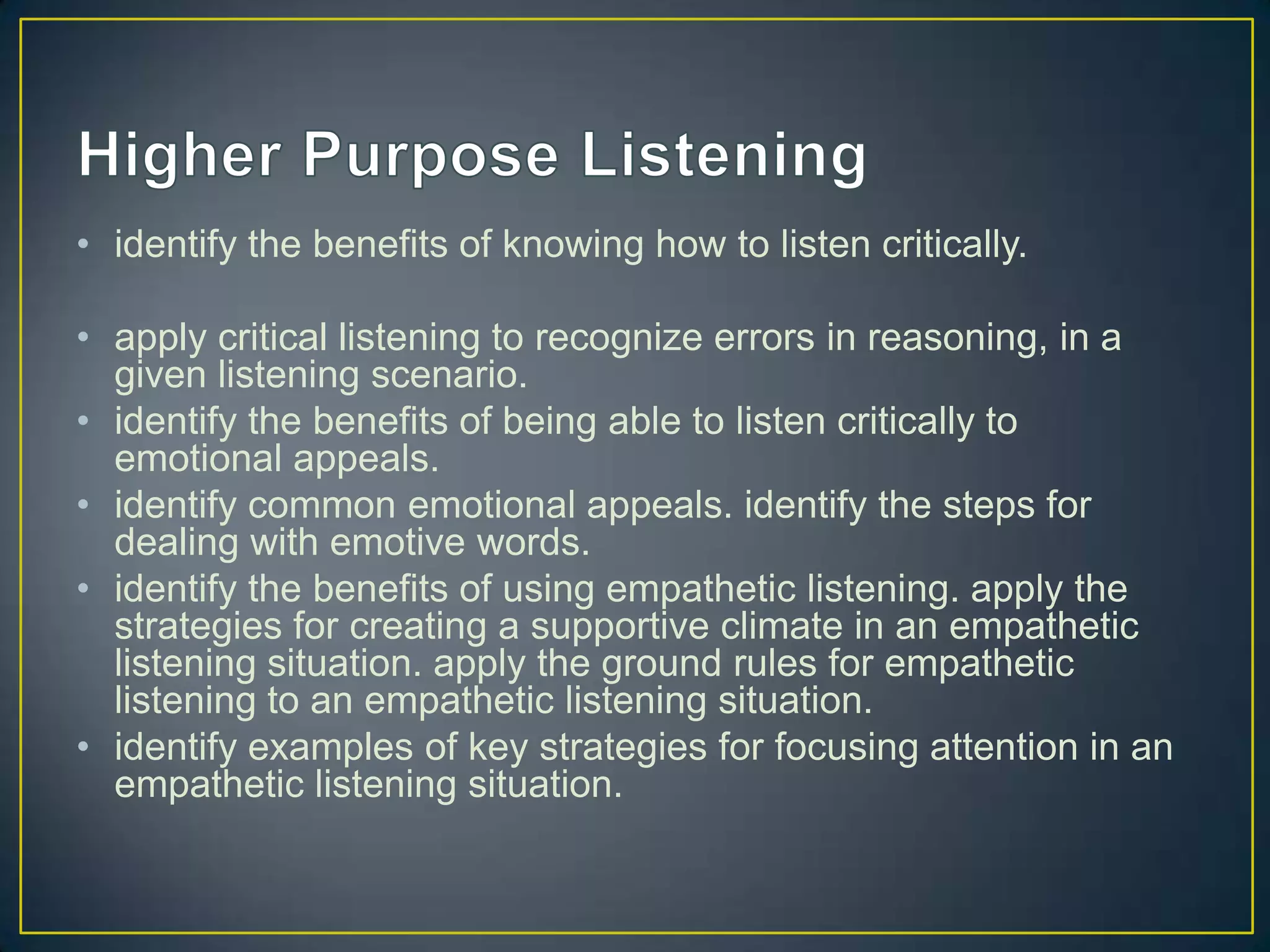 Higher Purpose Listening

• identify the benefits of knowing how to listen critically.

• apply critical listening to recognize errors in reasoning, in a given listening scenario.
• identify the benefits of being able to listen critically to emotional appeals.
• identify common emotional appeals. identify the steps for dealing with emotive words.
• identify the benefits of using empathetic listening. apply the strategies for creating a supportive climate in an empathetic listening situation. apply the ground rules for empathetic listening to an empathetic listening situation.
• identify examples of key strategies for focusing attention in an empathetic listening situation.